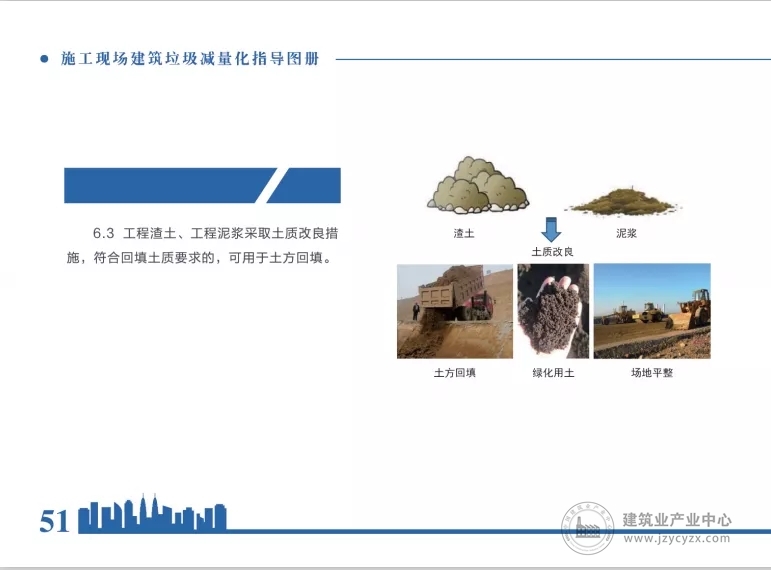 施工现场建筑垃圾减量化指导图册

6.3 工程渣土、工程泥浆采取土质改良措施，符合回填土质要求的，可用于土方回填。

渣土

泥浆

土质改良

土方回填

绿化用土

场地平整

51

建筑业产业中心
www.jzycyzx.com